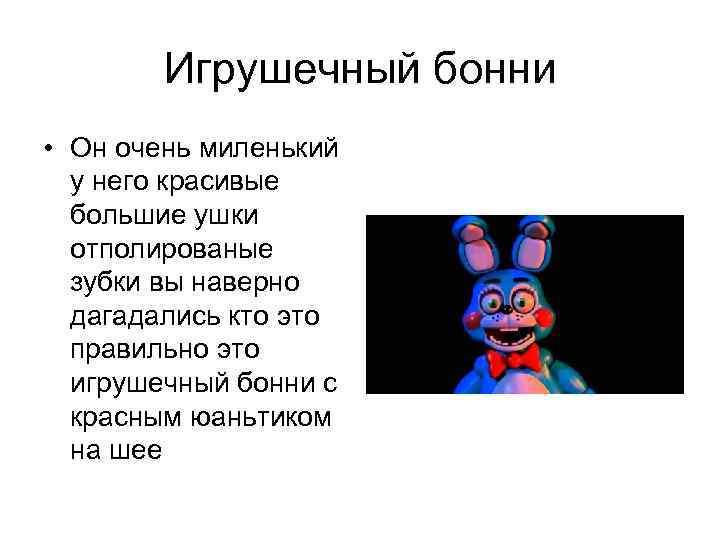 Игрушечный бонни

• Он очень миленький у него красивые большие ушки отполированые зубки вы наверно дагадались кто это правильно это игрушечный бонни с красным юаньтиком на шее